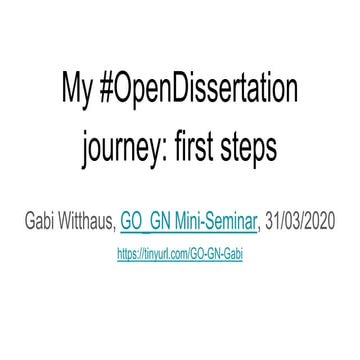 My #OpenDissertation journey: first steps

Gabi Witthaus, GO_GN Mini-Seminar, 31/03/2020

https://tinyurl.com/GO-GN-Gabi